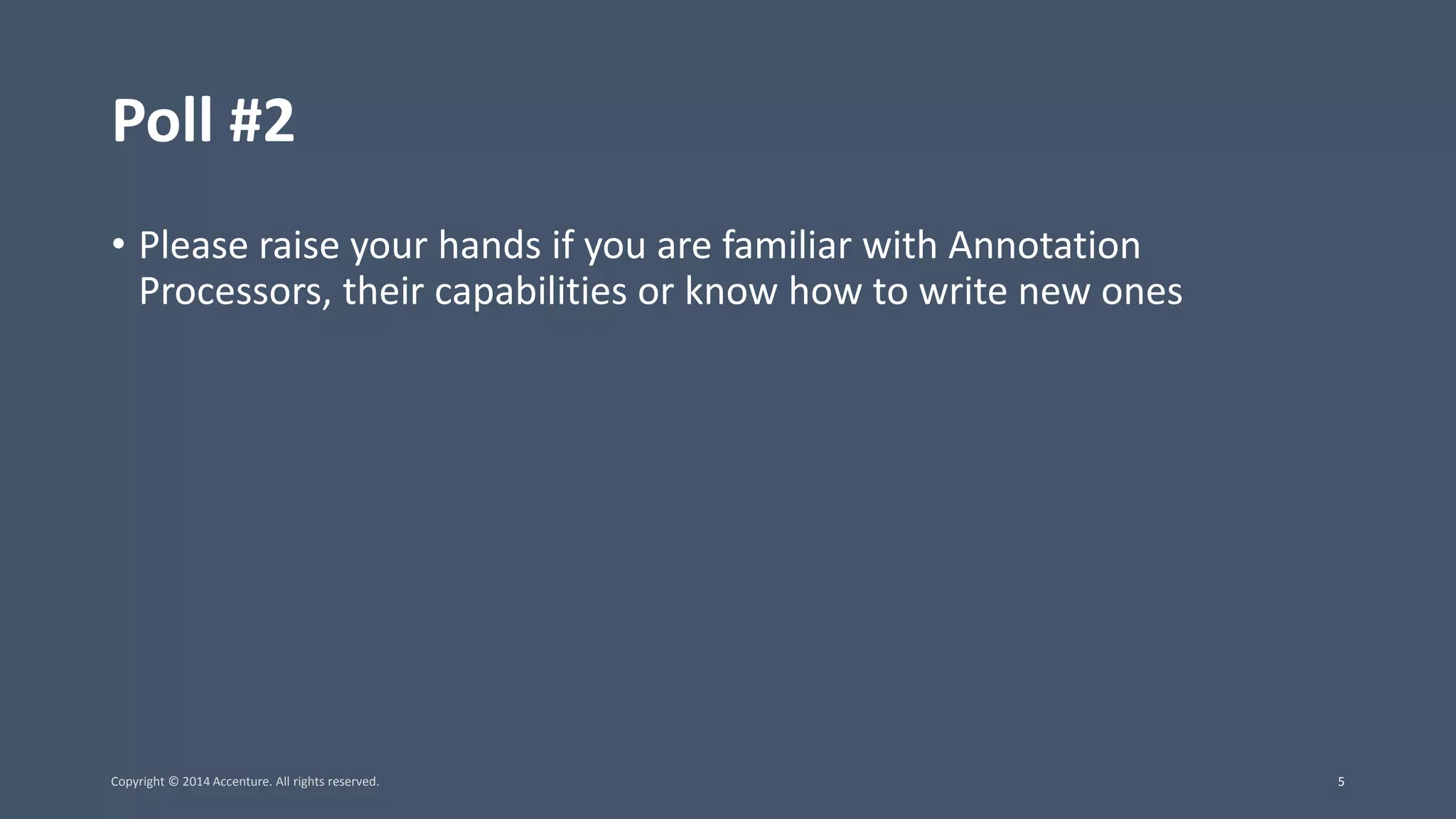 Poll #2

• Please raise your hands if you are familiar with Annotation Processors, their capabilities or know how to write new ones

Copyright © 2014 Accenture. All rights reserved.

5